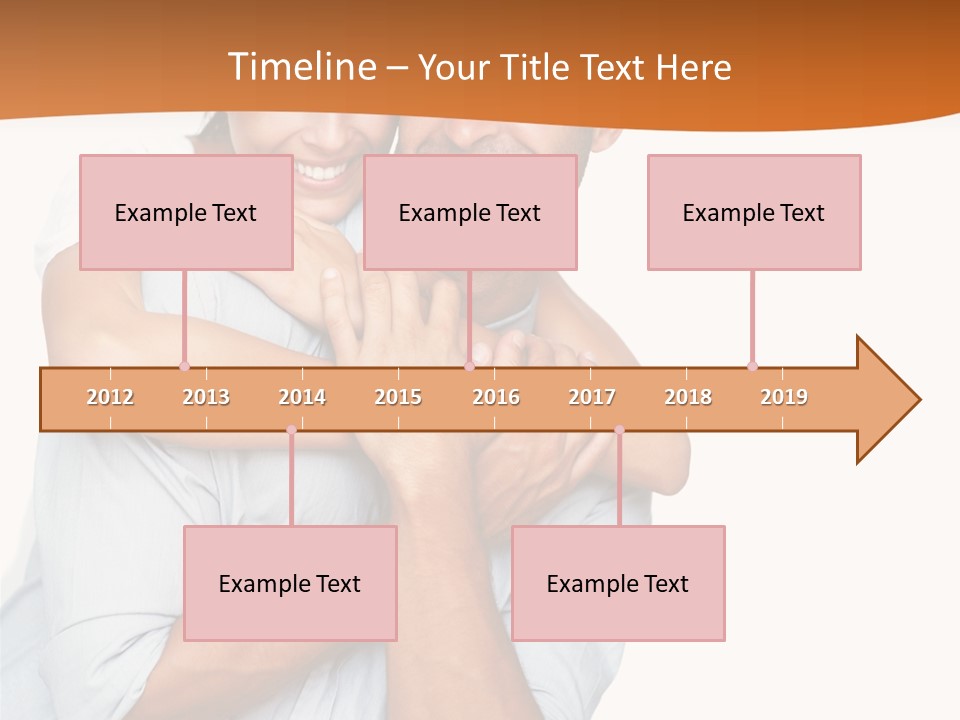 Timeline – Your Title Text Here

Example Text

Example Text

Example Text

2012 2013 2014 2015 2016 2017 2018 2019

Example Text

Example Text